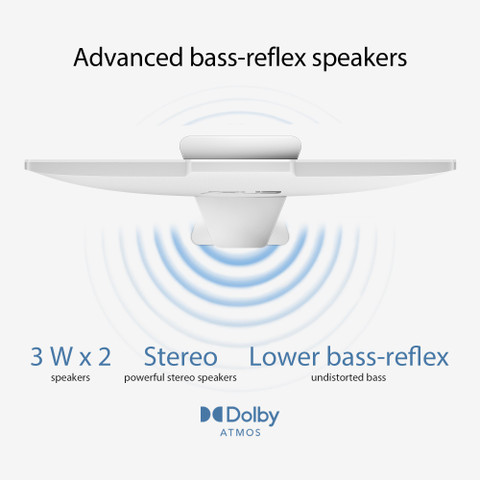 Advanced bass-reflex speakers

3 W x 2
speakers

Stereo
powerful stereo speakers

Lower bass-reflex
undistorted bass

Dolby
ATMOS